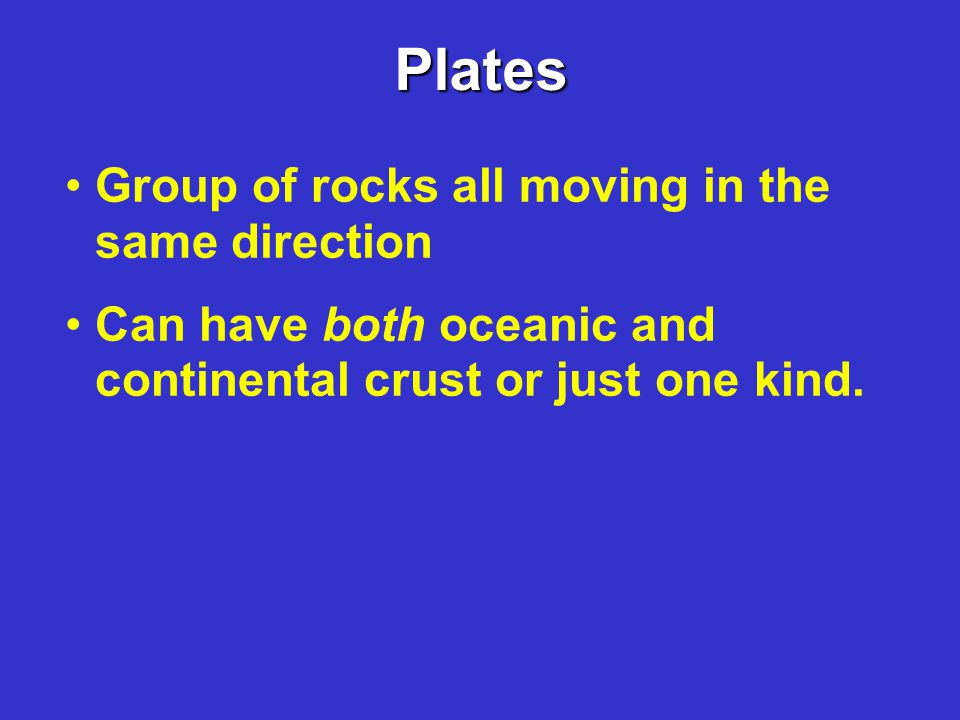 Plates

• Group of rocks all moving in the same direction

• Can have both oceanic and continental crust or just one kind.